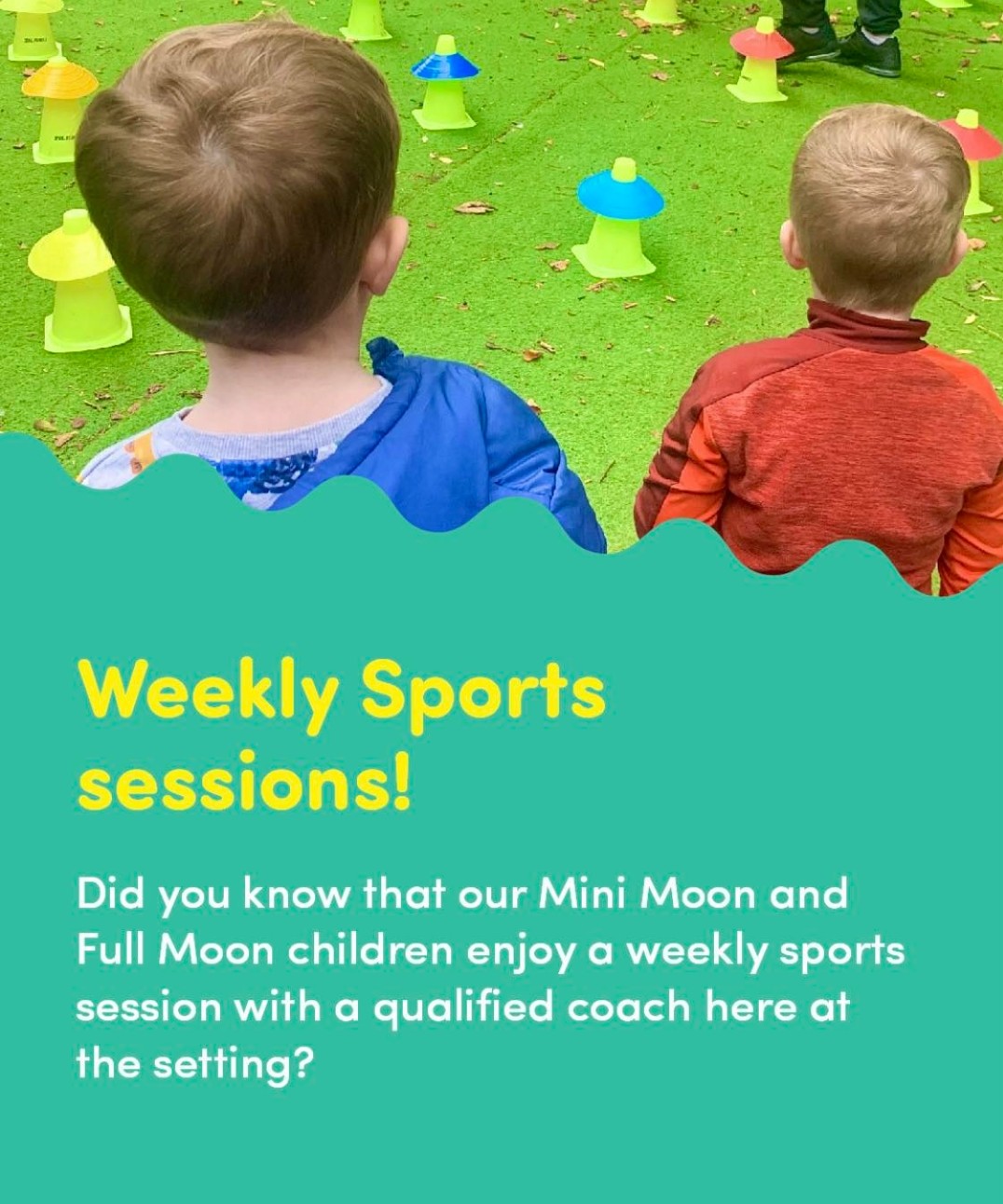 Weekly Sports sessions!

Did you know that our Mini Moon and Full Moon children enjoy a weekly sports session with a qualified coach here at the setting?